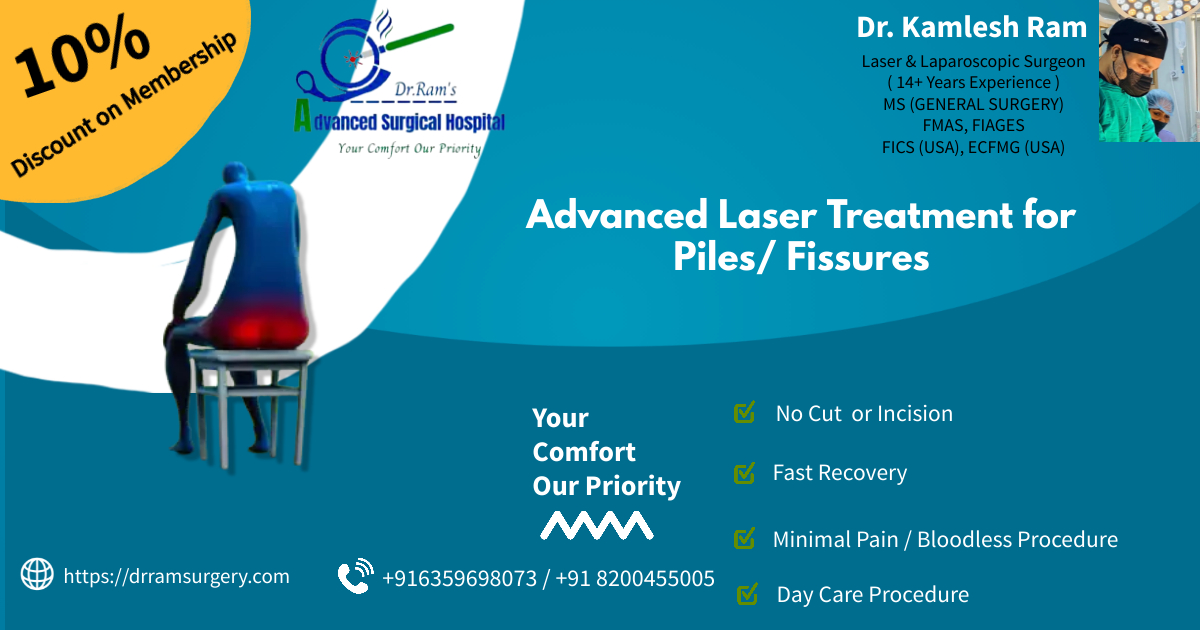 10%
Discount on Membership

Dr.Ram's
Advanced Surgical Hospital
Your Comfort Our Priority

Dr. Kamlesh Ram
Laser & Laparoscopic Surgeon
( 14+ Years Experience )
MS (GENERAL SURGERY)
FMAS, FIAGES
FICS (USA), ECFMG (USA)

Advanced Laser Treatment for Piles/ Fissures

Your Comfort Our Priority

No Cut or Incision

Fast Recovery

Minimal Pain / Bloodless Procedure

Day Care Procedure

https://drramsurgery.com

+916359698073 / +91 8200455005